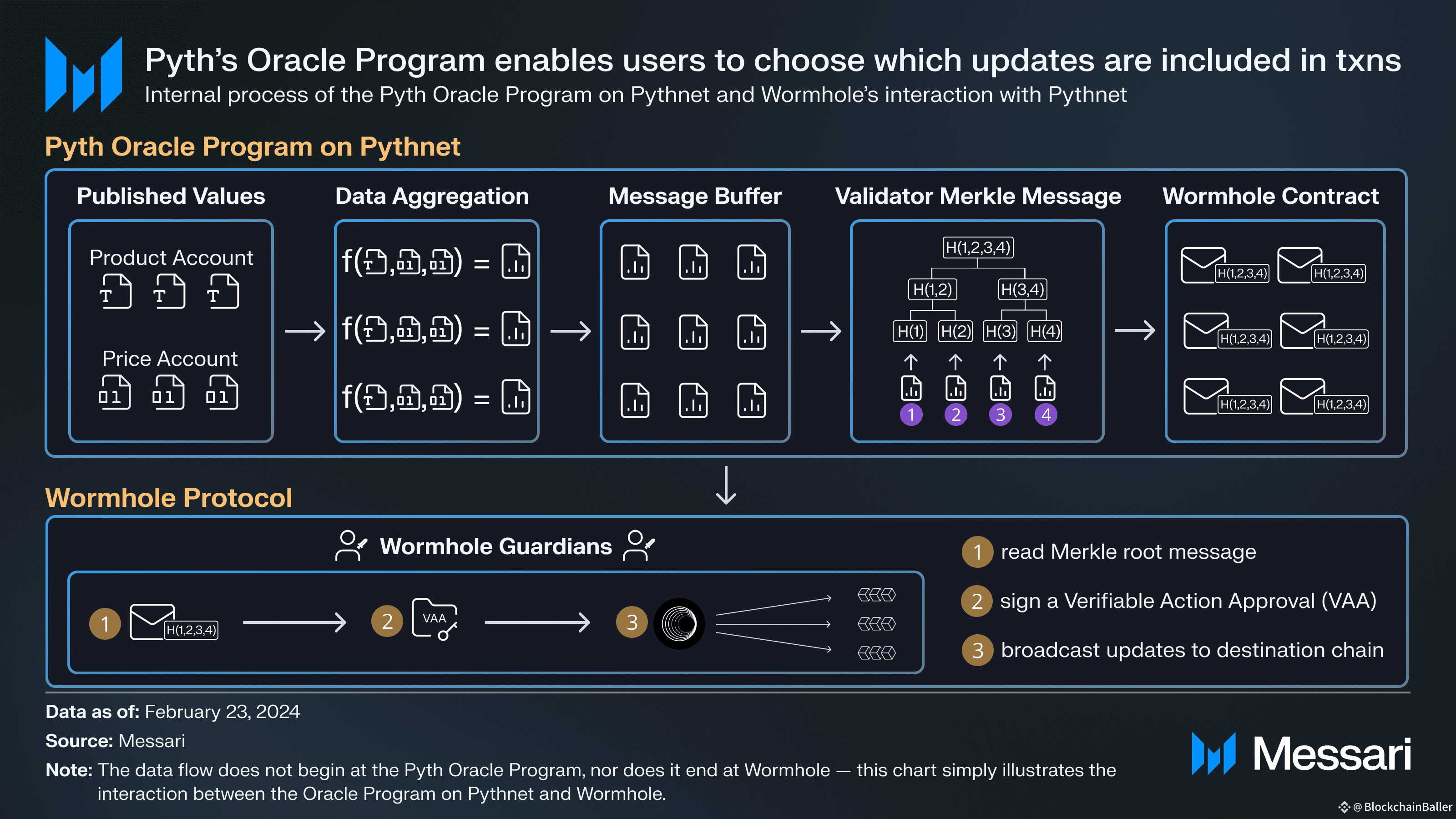 Pyth's Oracle Program enables users to choose which updates are included in txns
Internal process of the Pyth Oracle Program on Pythnet and Wormhole's interaction with Pythnet

Pyth Oracle Program on Pythnet

Published Values
Product Account
T T T
Price Account
01 01 01

Data Aggregation
f(T,01,01) =
f(T,01,01) =
f(T,01,01) =

Message Buffer

Validator Merkle Message
H(1,2,3,4)
H(1,2) H(3,4)
H(1) H(2) H(3) H(4)
1 2 3 4

Wormhole Contract
H(1,2,3,4) H(1,2,3,4)
H(1,2,3,4) H(1,2,3,4)
H(1,2,3,4) H(1,2,3,4)

Wormhole Protocol

Wormhole Guardians

1 H(1,2,3,4)
2 VAA
3

1 read Merkle root message
2 sign a Verifiable Action Approval (VAA)
3 broadcast updates to destination chain

Data as of: February 23, 2024
Source: Messari
Note: The data flow does not begin at the Pyth Oracle Program, nor does it end at Wormhole — this chart simply illustrates the interaction between the Oracle Program on Pythnet and Wormhole.

Messari
@BlockchainBaller